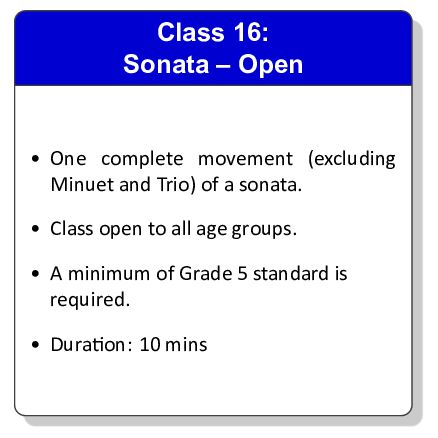 Class 16:
Sonata – Open

• One complete movement (excluding Minuet and Trio) of a sonata.

• Class open to all age groups.

• A minimum of Grade 5 standard is required.

• Duration: 10 mins